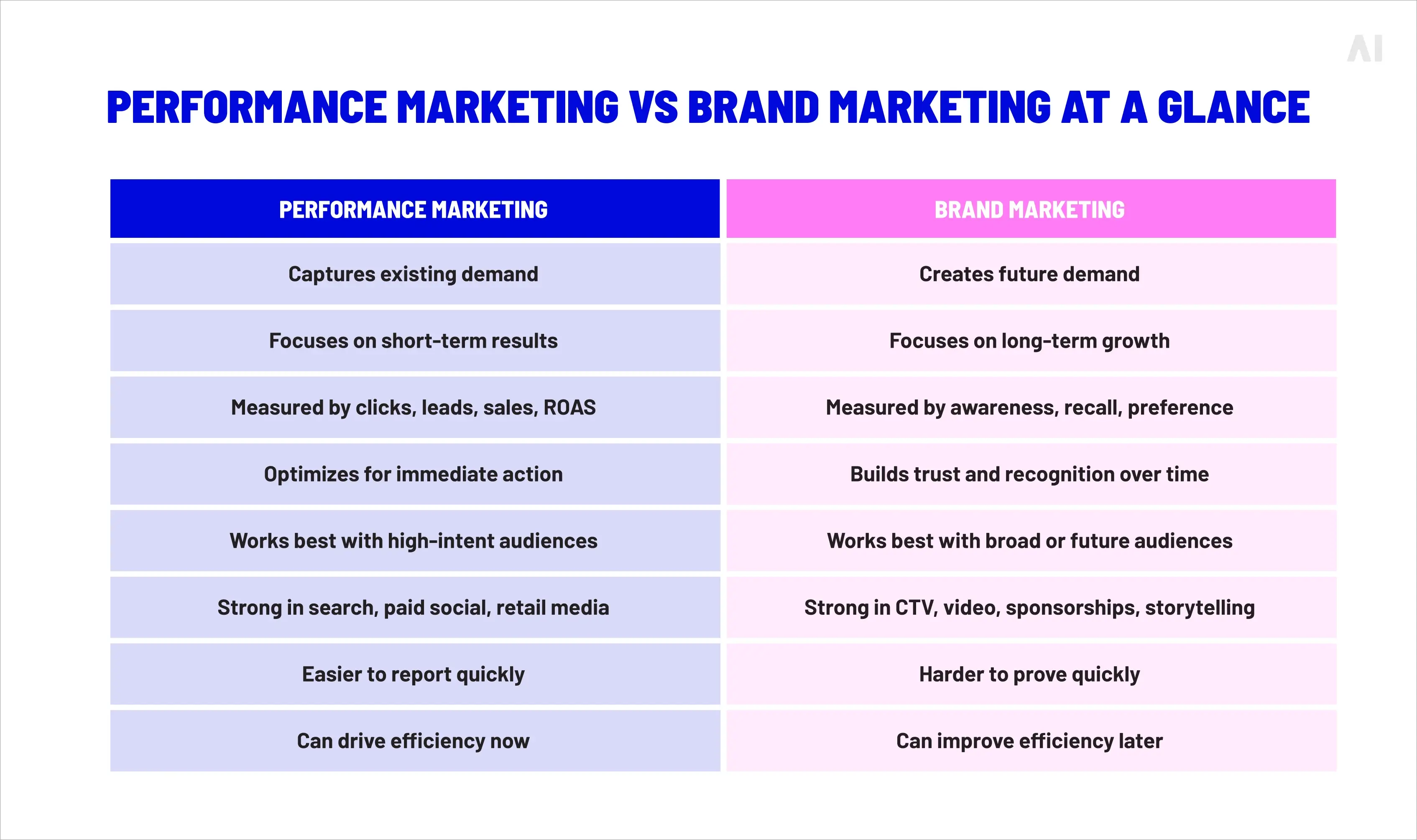 AI

PERFORMANCE MARKETING VS BRAND MARKETING AT A GLANCE

| PERFORMANCE MARKETING | BRAND MARKETING |
|---|---|
| Captures existing demand | Creates future demand |
| Focuses on short-term results | Focuses on long-term growth |
| Measured by clicks, leads, sales, ROAS | Measured by awareness, recall, preference |
| Optimizes for immediate action | Builds trust and recognition over time |
| Works best with high-intent audiences | Works best with broad or future audiences |
| Strong in search, paid social, retail media | Strong in CTV, video, sponsorships, storytelling |
| Easier to report quickly | Harder to prove quickly |
| Can drive efficiency now | Can improve efficiency later |